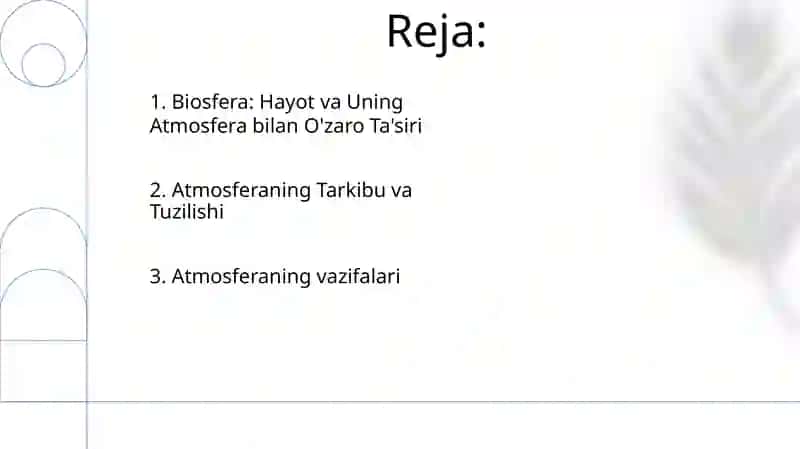 Reja:

1. Biosfera: Hayot va Uning Atmosfera bilan O'zaro Ta'siri

2. Atmosferaning Tarkibu va Tuzilishi

3. Atmosferaning vazifalari